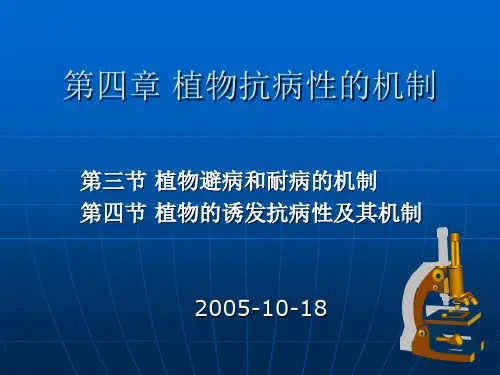 第四章 植物抗病性的机制

第三节 植物避病和耐病的机制
第四节 植物的诱发抗病性及其机制

2005-10-18